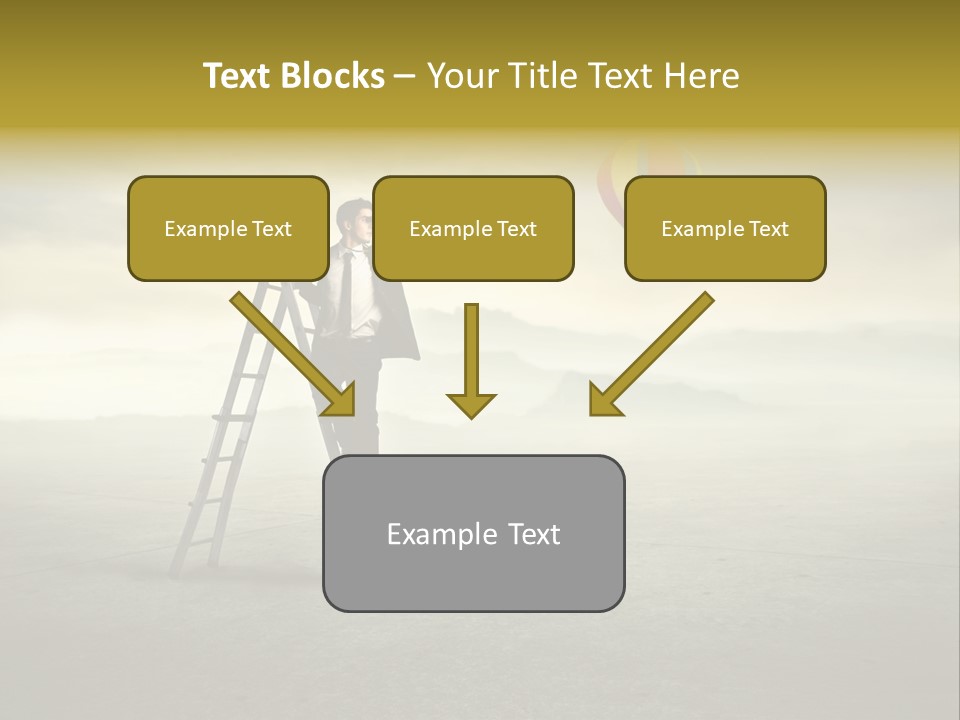 Text Blocks – Your Title Text Here

Example Text

Example Text

Example Text

Example Text